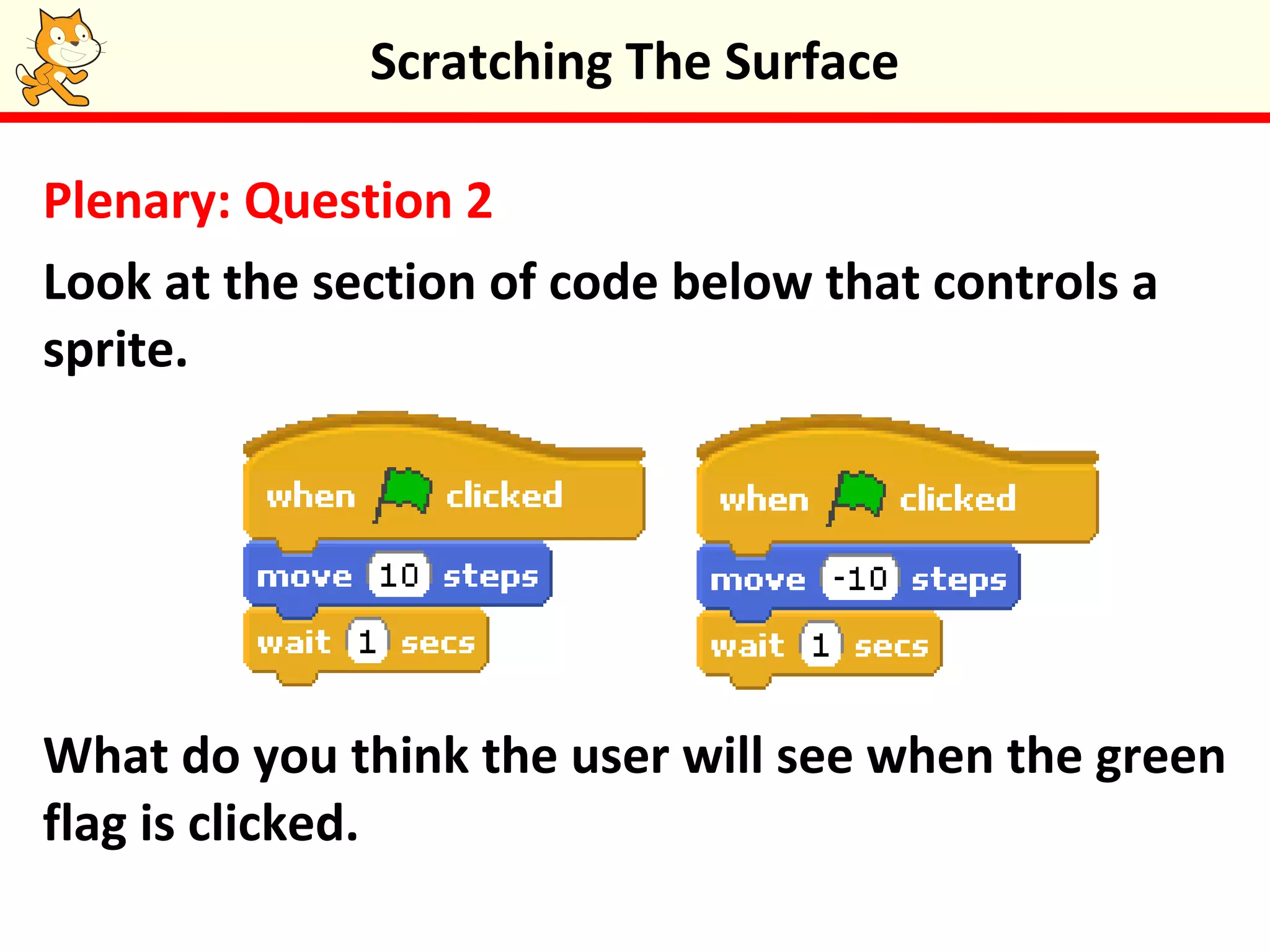 Scratching The Surface

Plenary: Question 2

Look at the section of code below that controls a sprite.

when clicked
move 10 steps
wait 1 secs

when clicked
move -10 steps
wait 1 secs

What do you think the user will see when the green flag is clicked.